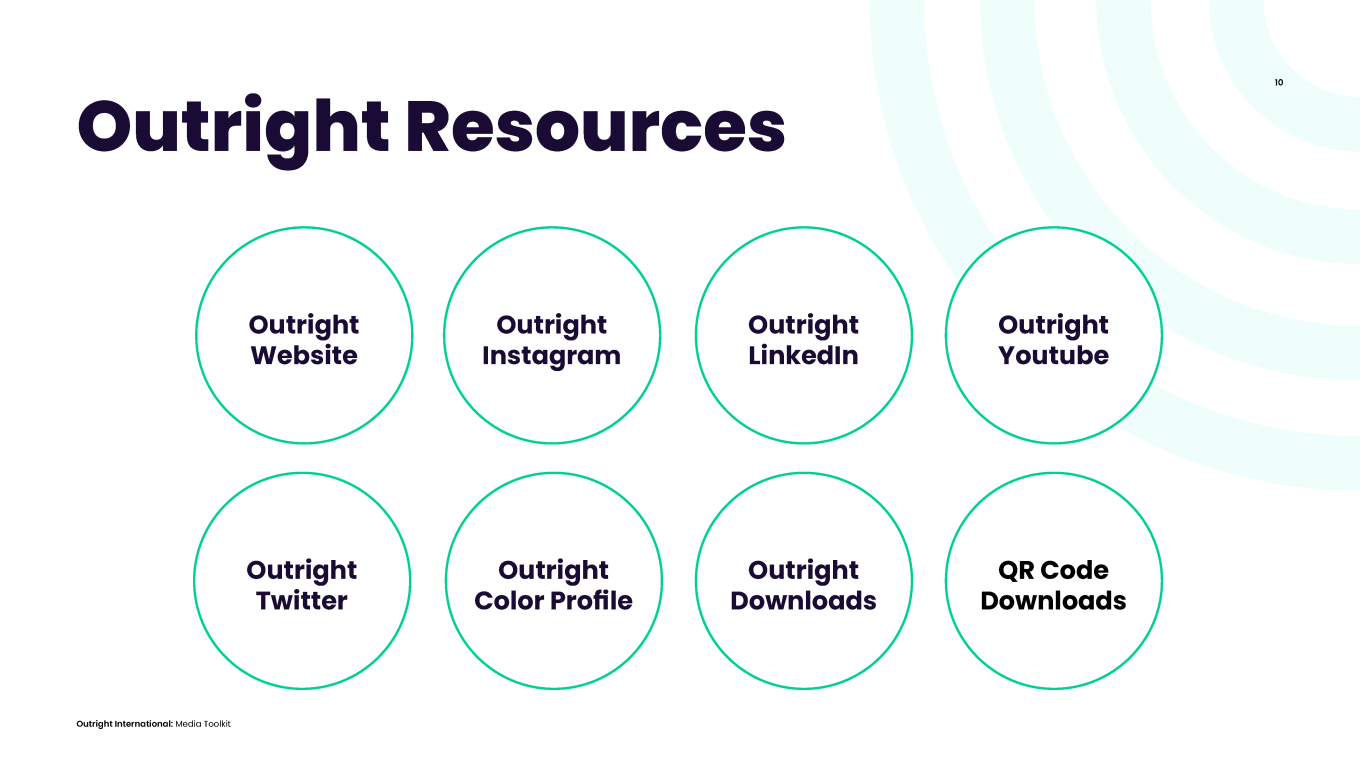 10

Outright Resources

Outright Website

Outright Instagram

Outright LinkedIn

Outright Youtube

Outright Twitter

Outright Color Profile

Outright Downloads

QR Code Downloads

Outright International: Media Toolkit